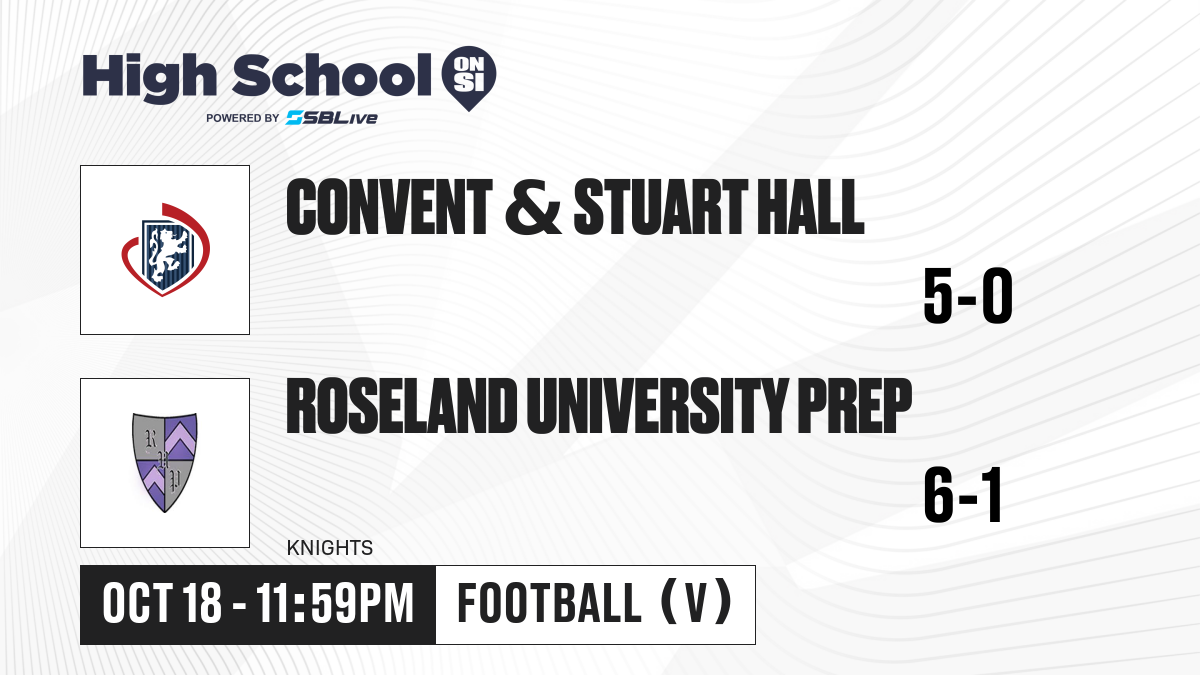 High School ON SI
POWERED BY SBLive

CONVENT & STUART HALL
5-0

R
U
P

ROSELAND UNIVERSITY PREP
6-1
KNIGHTS

OCT 18 - 11:59PM
FOOTBALL (V)